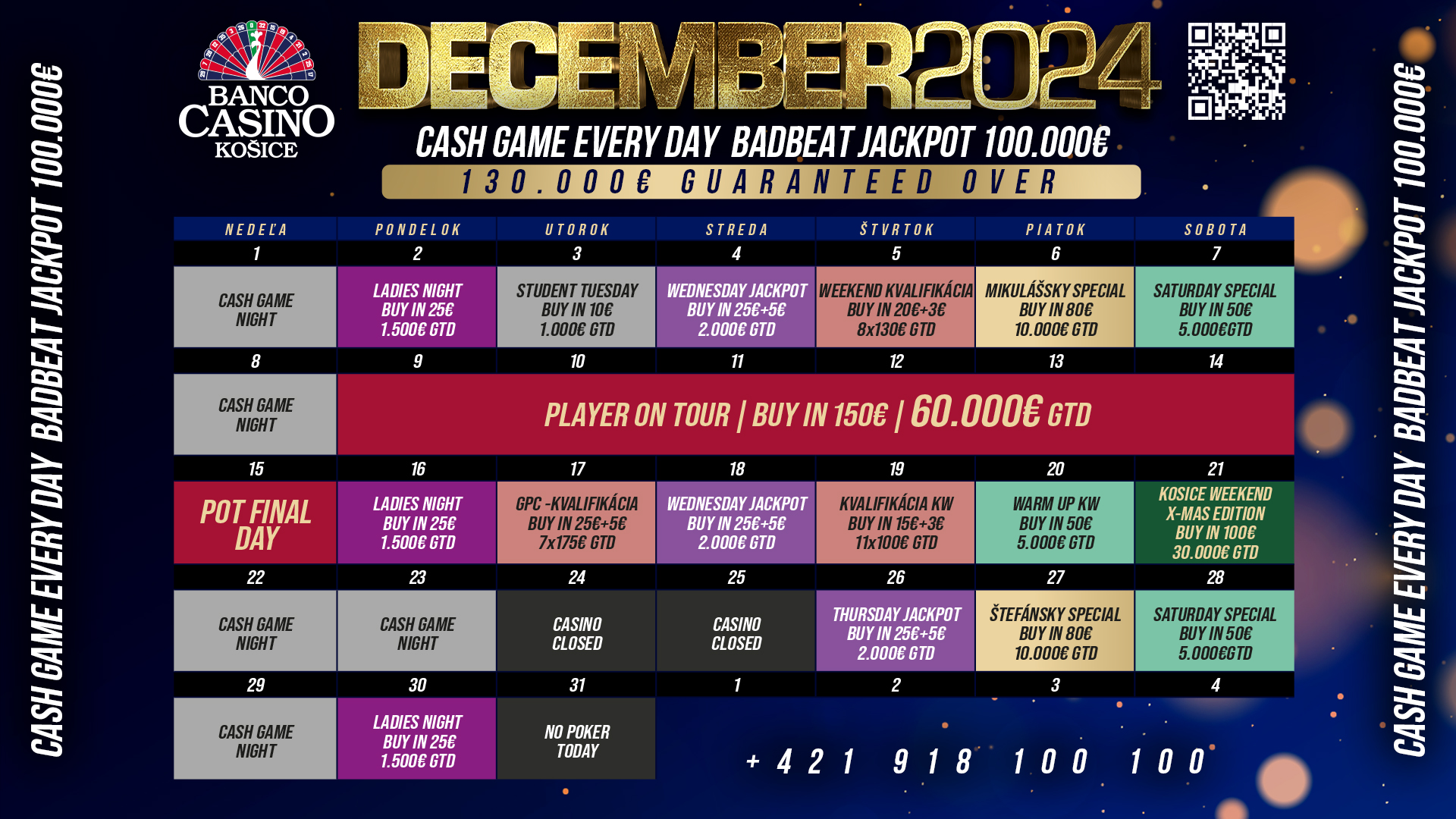 CASH GAME EVERY DAY BADBEAT JACKPOT 100.000€

BANCO CASINO KOŠICE

DECEMBER2024

CASH GAME EVERY DAY BADBEAT JACKPOT 100.000€

130.000€ GUARANTEED OVER

| NEDEĽA | PONDELOK | UTOROK | STREDA | ŠTVRTOK | PIATOK | SOBOTA |
|---|---|---|---|---|---|---|
| 1 | 2 | 3 | 4 | 5 | 6 | 7 |
| CASH GAME NIGHT | LADIES NIGHT BUY IN 25€ 1.500€ GTD | STUDENT TUESDAY BUY IN 10€ 1.000€ GTD | WEDNESDAY JACKPOT BUY IN 25€+5€ 2.000€ GTD | WEEKEND KVALIFIKÁCIA BUY IN 20€+3€ 8x130€ GTD | MIKULÁŠSKY SPECIAL BUY IN 80€ 10.000€ GTD | SATURDAY SPECIAL BUY IN 50€ 5.000€GTD |
| 8 | 9 | 10 | 11 | 12 | 13 | 14 |
| CASH GAME NIGHT | PLAYER ON TOUR \| BUY IN 150€ \| 60.000€ GTD | | | | | |
| 15 | 16 | 17 | 18 | 19 | 20 | 21 |
| POT FINAL DAY | LADIES NIGHT BUY IN 25€ 1.500€ GTD | GPC -KVALIFIKÁCIA BUY IN 25€+5€ 7x175€ GTD | WEDNESDAY JACKPOT BUY IN 25€+5€ 2.000€ GTD | KVALIFIKÁCIA KW BUY IN 15€+3€ 11x100€ GTD | WARM UP KW BUY IN 50€ 5.000€ GTD | KOSICE WEEKEND X-MAS EDITION BUY IN 100€ 30.000€ GTD |
| 22 | 23 | 24 | 25 | 26 | 27 | 28 |
| CASH GAME NIGHT | CASH GAME NIGHT | CASINO CLOSED | CASINO CLOSED | THURSDAY JACKPOT BUY IN 25€+5€ 2.000€ GTD | ŠTEFÁNSKY SPECIAL BUY IN 80€ 10.000€ GTD | SATURDAY SPECIAL BUY IN 50€ 5.000€GTD |
| 29 | 30 | 31 | 1 | 2 | 3 | 4 |
| CASH GAME NIGHT | LADIES NIGHT BUY IN 25€ 1.500€ GTD | NO POKER TODAY | | | | |

+421 918 100 100

CASH GAME EVERY DAY BADBEAT JACKPOT 100.000€